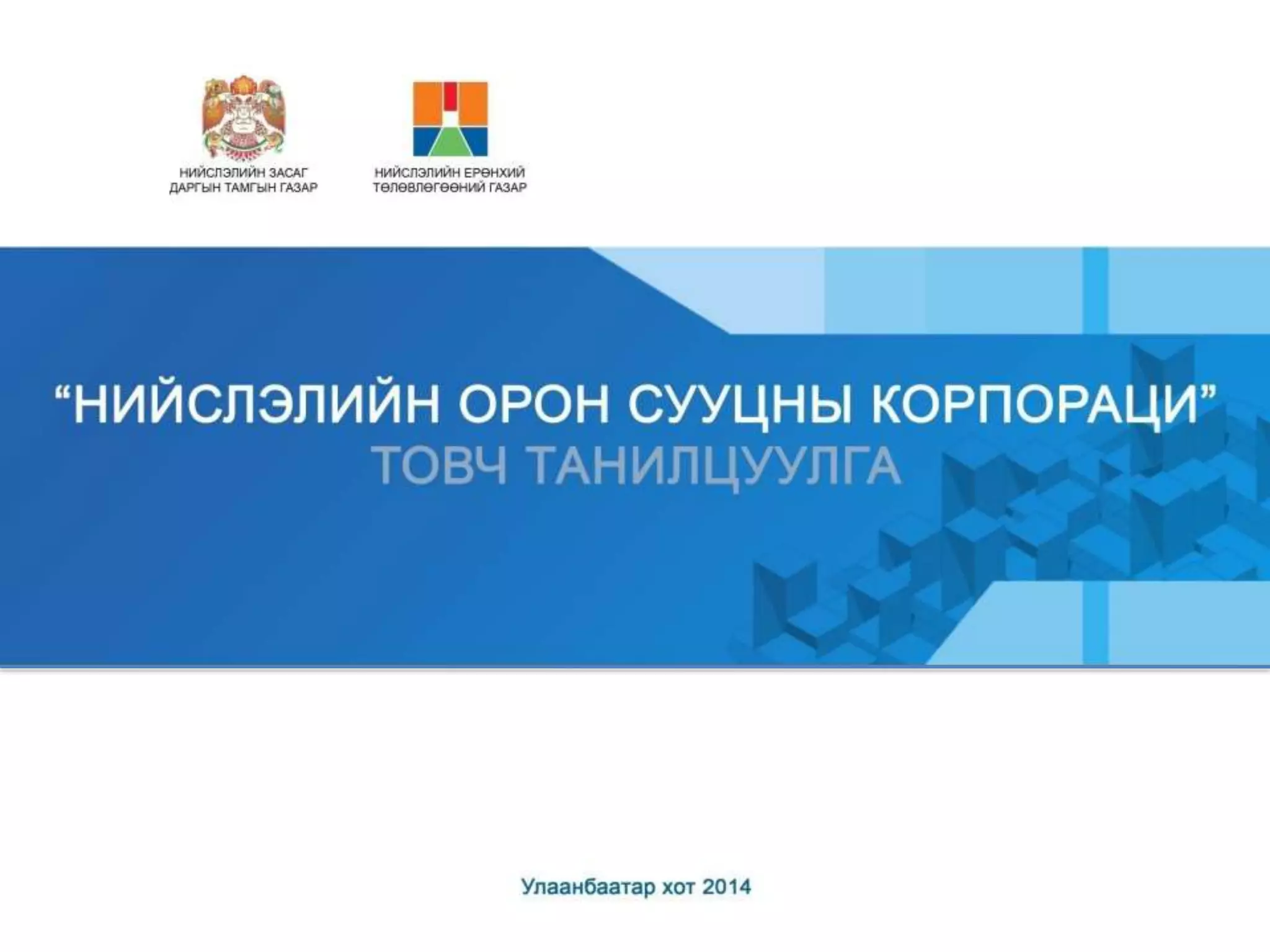 НИЙСЛЭЛИЙН ЗАСАГ ДАРГЫН ТАМГЫН ГАЗАР

НИЙСЛЭЛИЙН ЕРӨНХИЙ ТӨЛӨВЛӨГӨӨНИЙ ГАЗАР

“НИЙСЛЭЛИЙН ОРОН СУУЦНЫ КОРПОРАЦИ”
ТОВЧ ТАНИЛЦУУЛГА

Улаанбаатар хот 2014